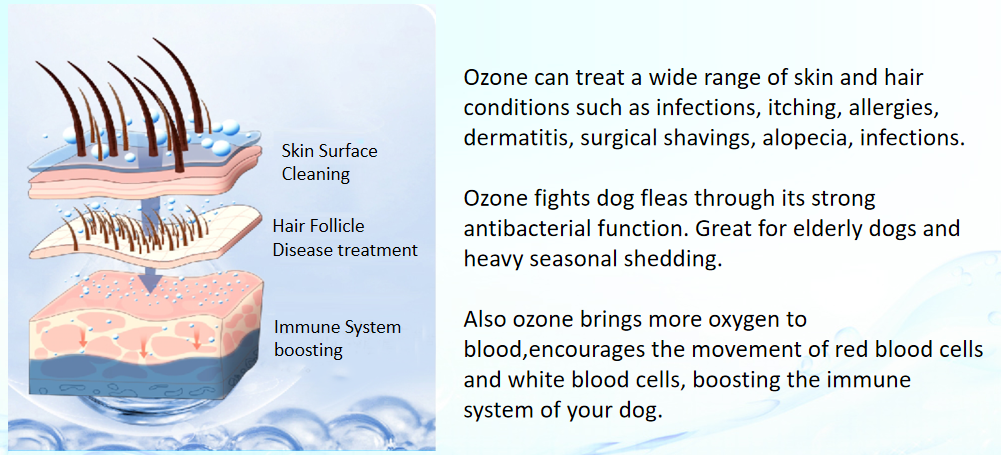 Skin Surface Cleaning

Hair Follicle Disease treatment

Immune System boosting

Ozone can treat a wide range of skin and hair conditions such as infections, itching, allergies, dermatitis, surgical shavings, alopecia, infections.

Ozone fights dog fleas through its strong antibacterial function. Great for elderly dogs and heavy seasonal shedding.

Also ozone brings more oxygen to blood,encourages the movement of red blood cells and white blood cells, boosting the immune system of your dog.